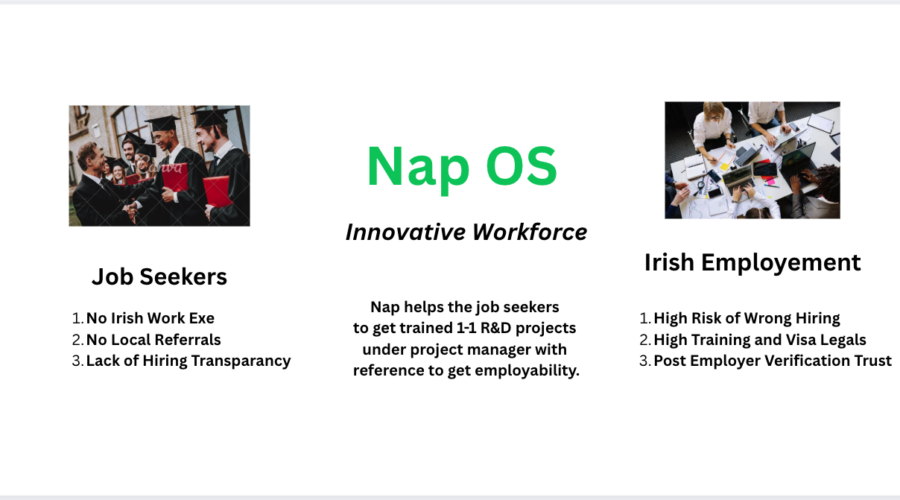 Job Seekers

1. No Irish Work Exe
2. No Local Referrals
3. Lack of Hiring Transparancy

Nap OS

Innovative Workforce

Nap helps the job seekers to get trained 1-1 R&D projects under project manager with reference to get employability.

Irish Employement

1. High Risk of Wrong Hiring
2. High Training and Visa Legals
3. Post Employer Verification Trust